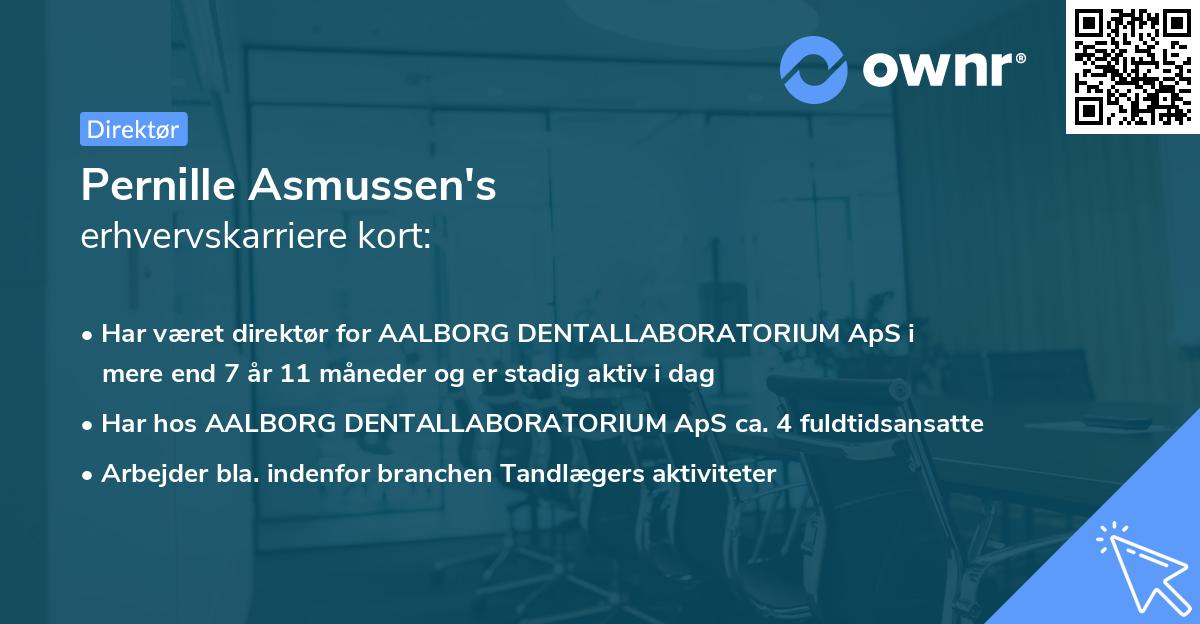 ownr®

Direktør

Pernille Asmussen's
erhvervskarriere kort:

• Har været direktør for AALBORG DENTALLABORATORIUM ApS i mere end 7 år 11 måneder og er stadig aktiv i dag
• Har hos AALBORG DENTALLABORATORIUM ApS ca. 4 fuldtidsansatte
• Arbejder bla. indenfor branchen Tandlægers aktiviteter